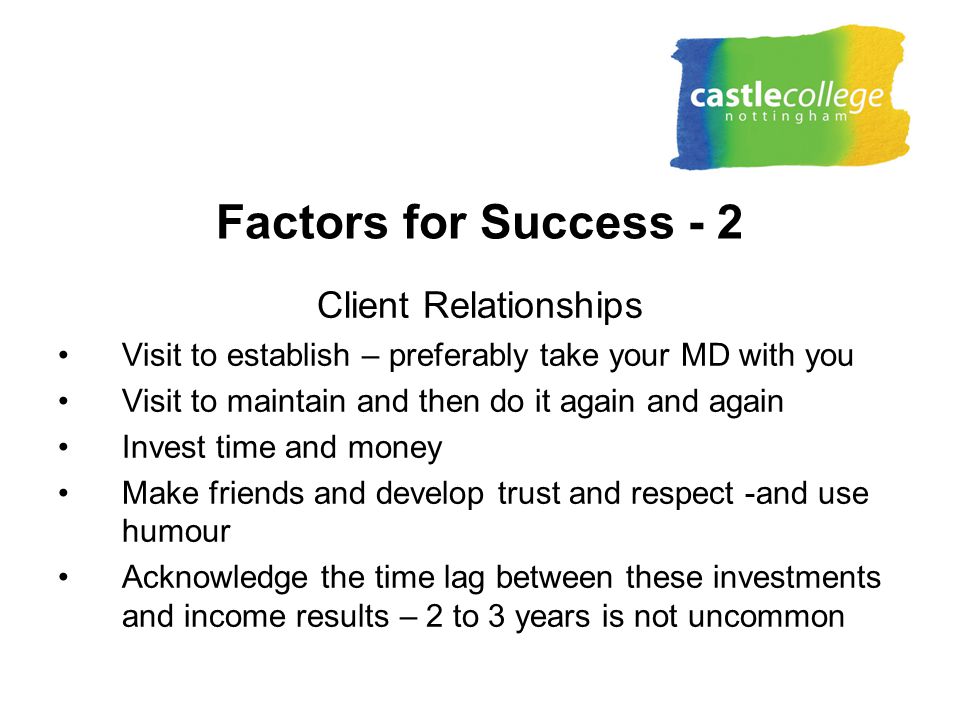 castlecollege
nottingham

Factors for Success - 2

Client Relationships

• Visit to establish – preferably take your MD with you
• Visit to maintain and then do it again and again
• Invest time and money
• Make friends and develop trust and respect -and use humour
• Acknowledge the time lag between these investments and income results – 2 to 3 years is not uncommon